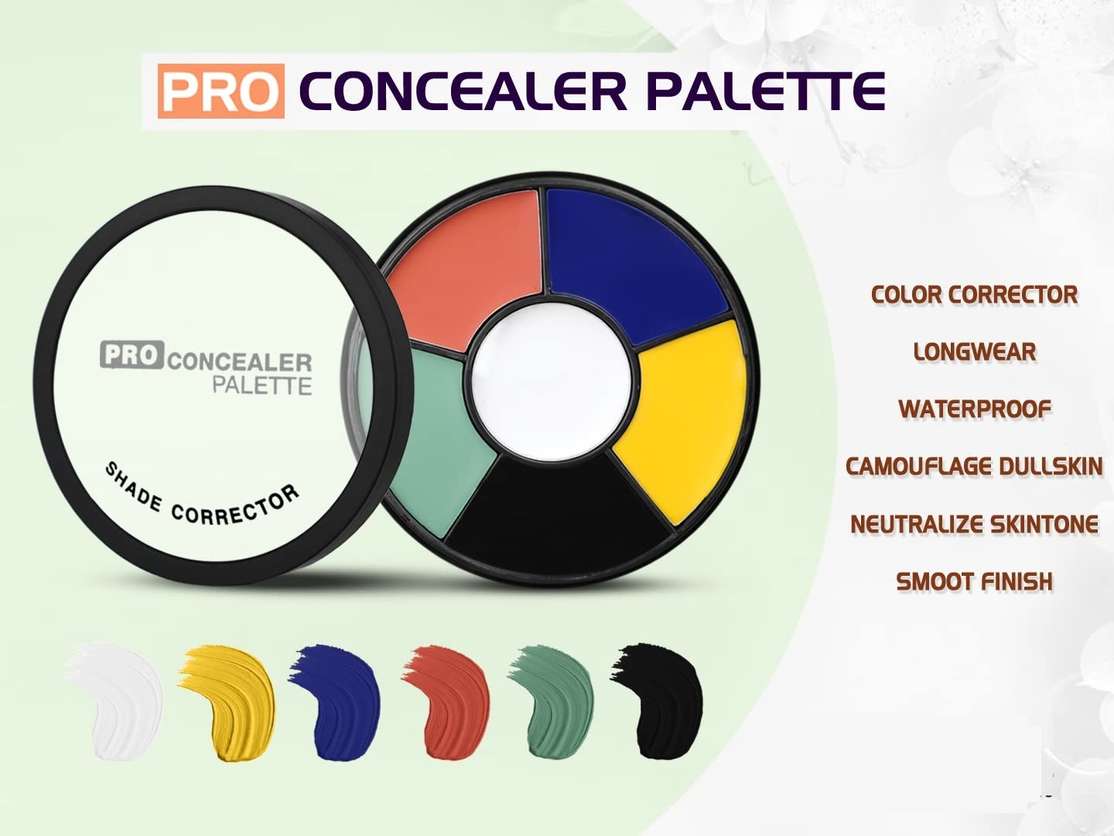 PRO CONCEALER PALETTE

PRO CONCEALER PALETTE

SHADE CORRECTOR

COLOR CORRECTOR

LONGWEAR

WATERPROOF

CAMOUFLAGE DULLSKIN

NEUTRALIZE SKINTONE

SMOOT FINISH